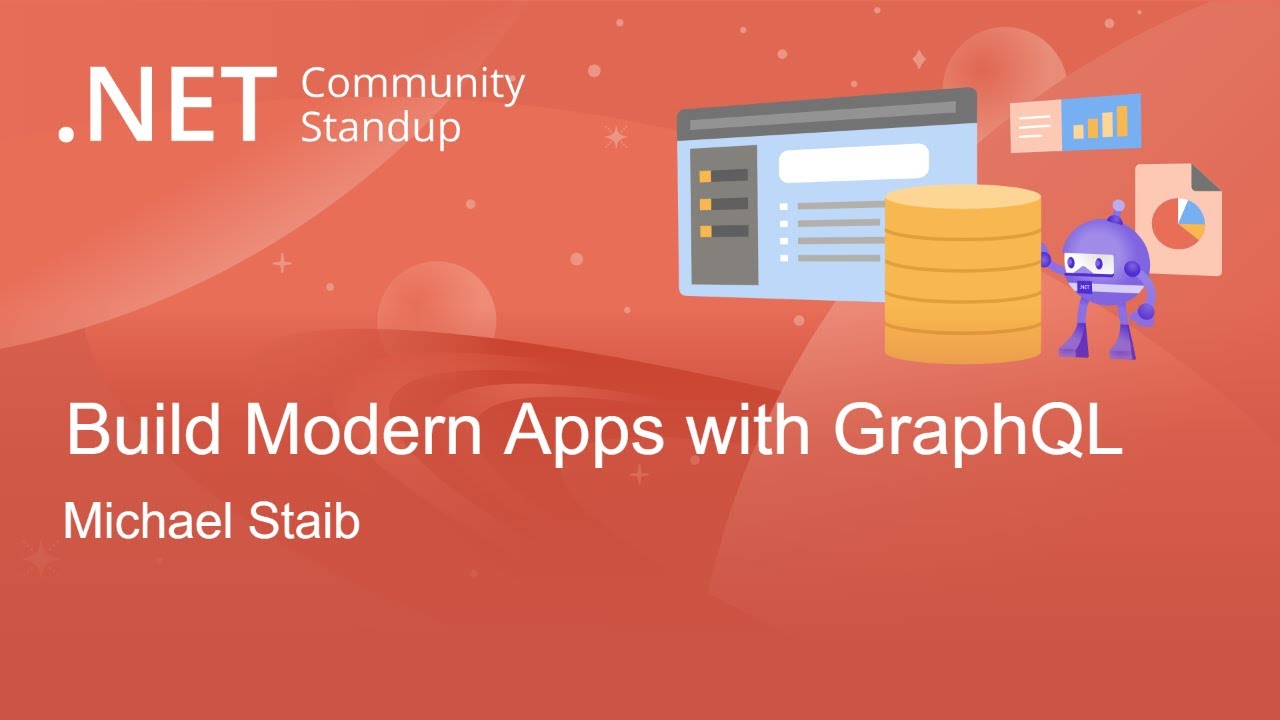 .NET Community Standup

.NET

Build Modern Apps with GraphQL

Michael Staib